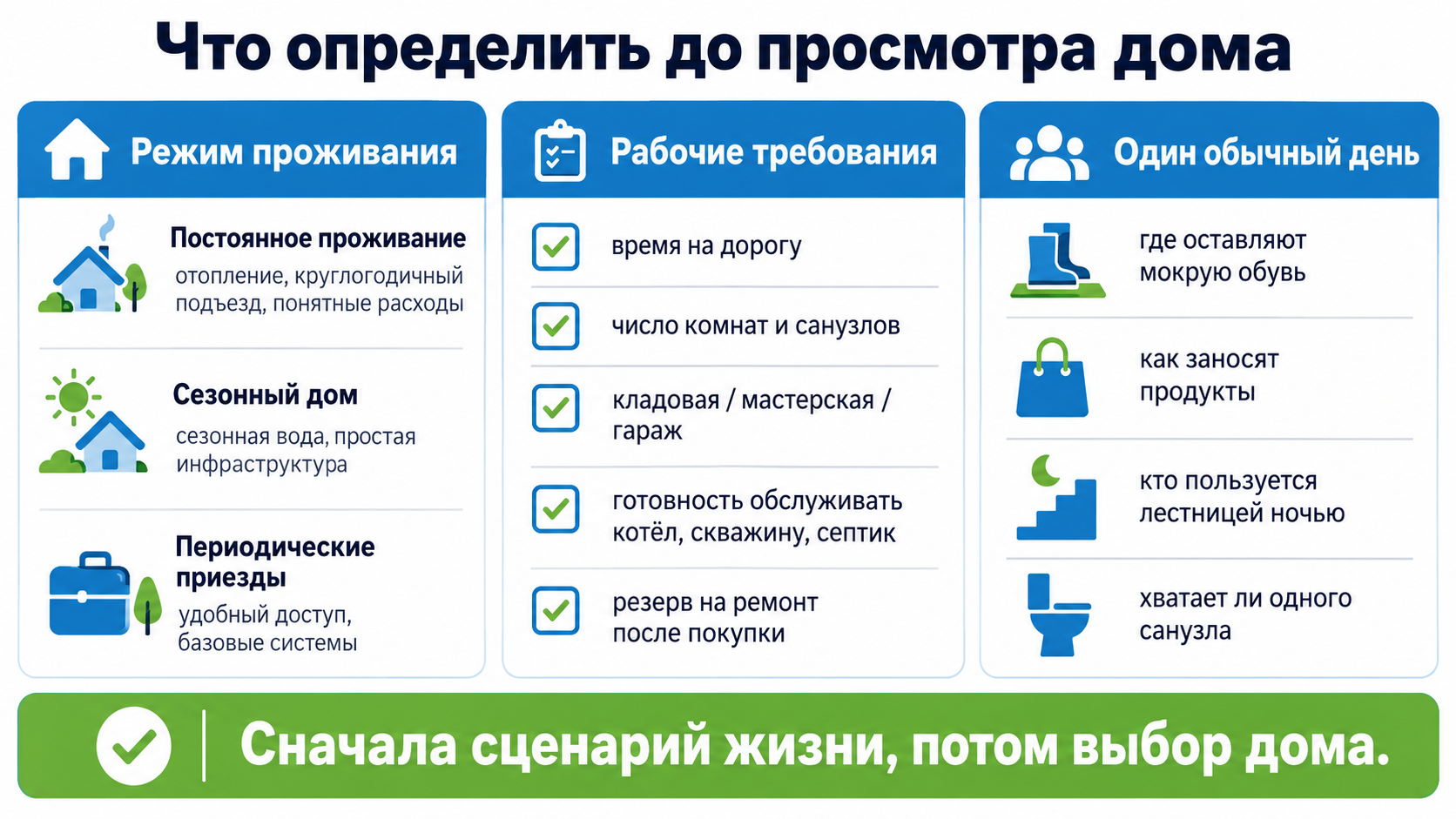 Что определить до просмотра дома

Режим проживания

Постоянное проживание
отопление, круглогодичный подъезд, понятные расходы

Сезонный дом
сезонная вода, простая инфраструктура

Периодические приезды
удобный доступ, базовые системы

Рабочие требования

время на дорогу

число комнат и санузлов

кладовая / мастерская / гараж

готовность обслуживать котёл, скважину, септик

резерв на ремонт после покупки

Один обычный день

где оставляют мокрую обувь

как заносят продукты

кто пользуется лестницей ночью

хватает ли одного санузла

Сначала сценарий жизни, потом выбор дома.